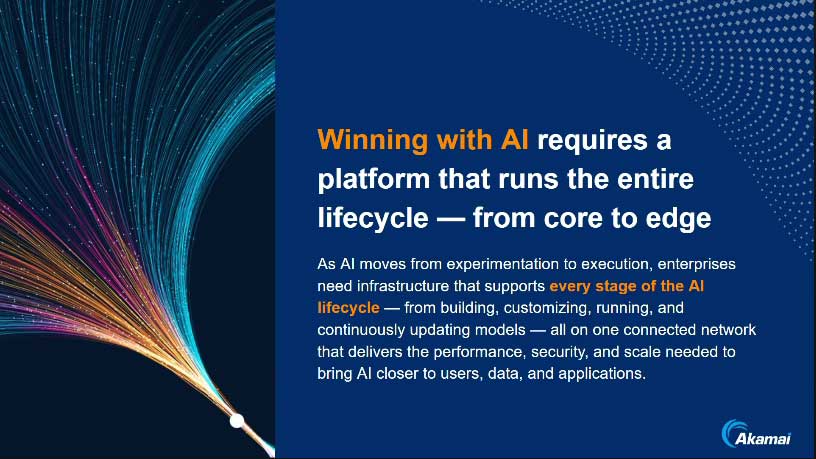 Winning with AI requires a platform that runs the entire lifecycle — from core to edge

As AI moves from experimentation to execution, enterprises need infrastructure that supports every stage of the AI lifecycle — from building, customizing, running, and continuously updating models — all on one connected network that delivers the performance, security, and scale needed to bring AI closer to users, data, and applications.

Akamai